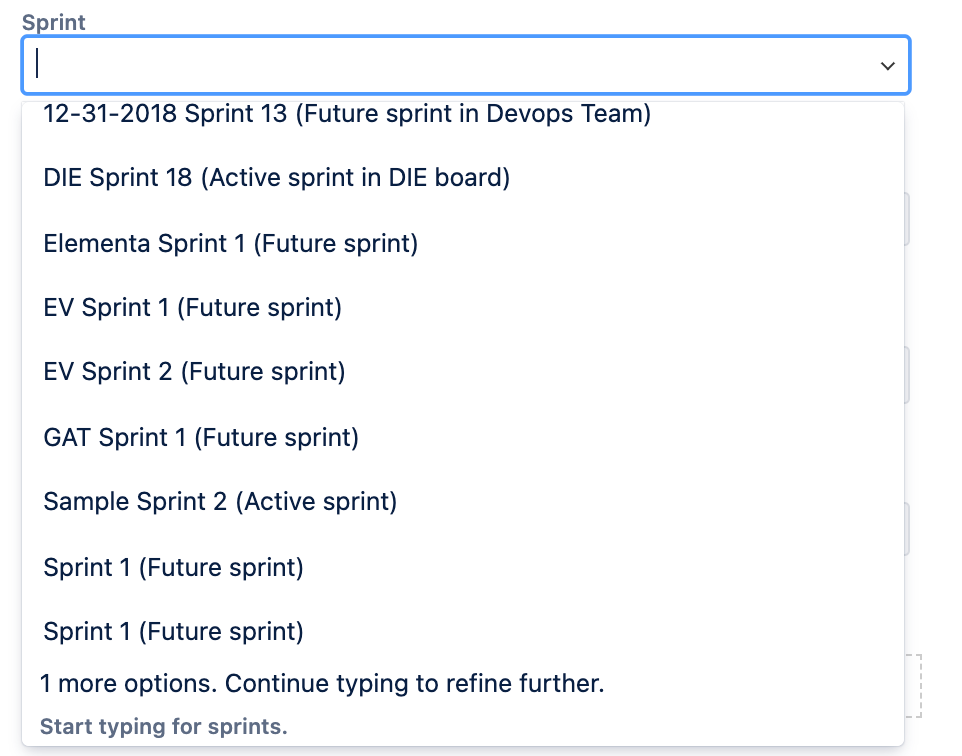 Sprint

12-31-2018 Sprint 13 (Future sprint in Devops Team)

DIE Sprint 18 (Active sprint in DIE board)

Elementa Sprint 1 (Future sprint)

EV Sprint 1 (Future sprint)

EV Sprint 2 (Future sprint)

GAT Sprint 1 (Future sprint)

Sample Sprint 2 (Active sprint)

Sprint 1 (Future sprint)

Sprint 1 (Future sprint)

1 more options. Continue typing to refine further.

Start typing for sprints.